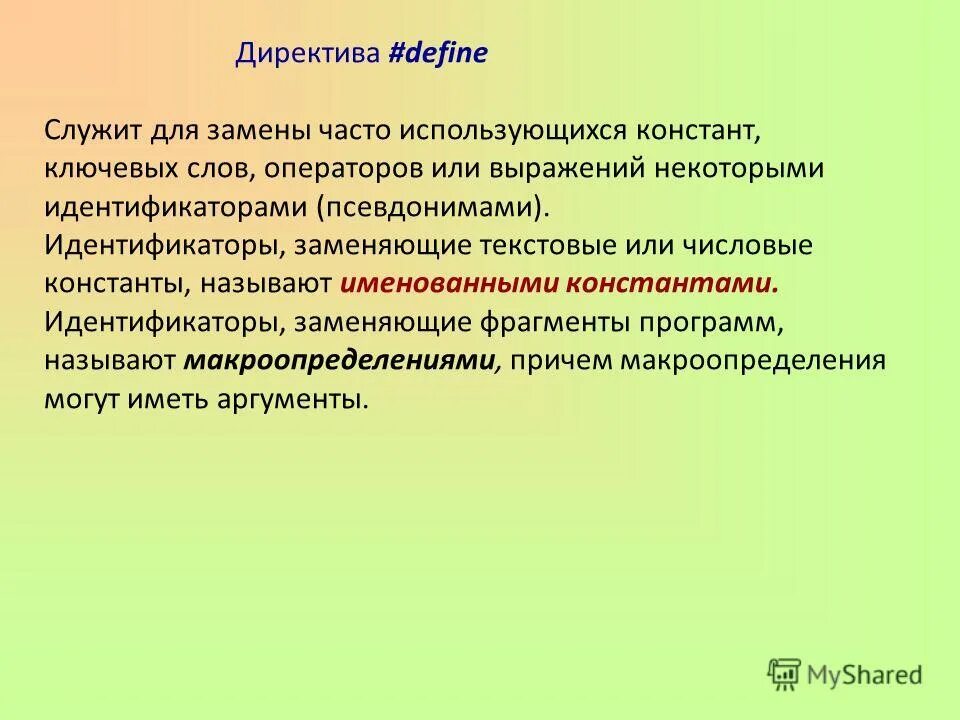 Директива #define

Служит для замены часто использующихся констант, ключевых слов, операторов или выражений некоторыми идентификаторами (псевдонимами).
Идентификаторы, заменяющие текстовые или числовые константы, называют именованными константами.
Идентификаторы, заменяющие фрагменты программ, называют макроопределениями, причем макроопределения могут иметь аргументы.

MyShared